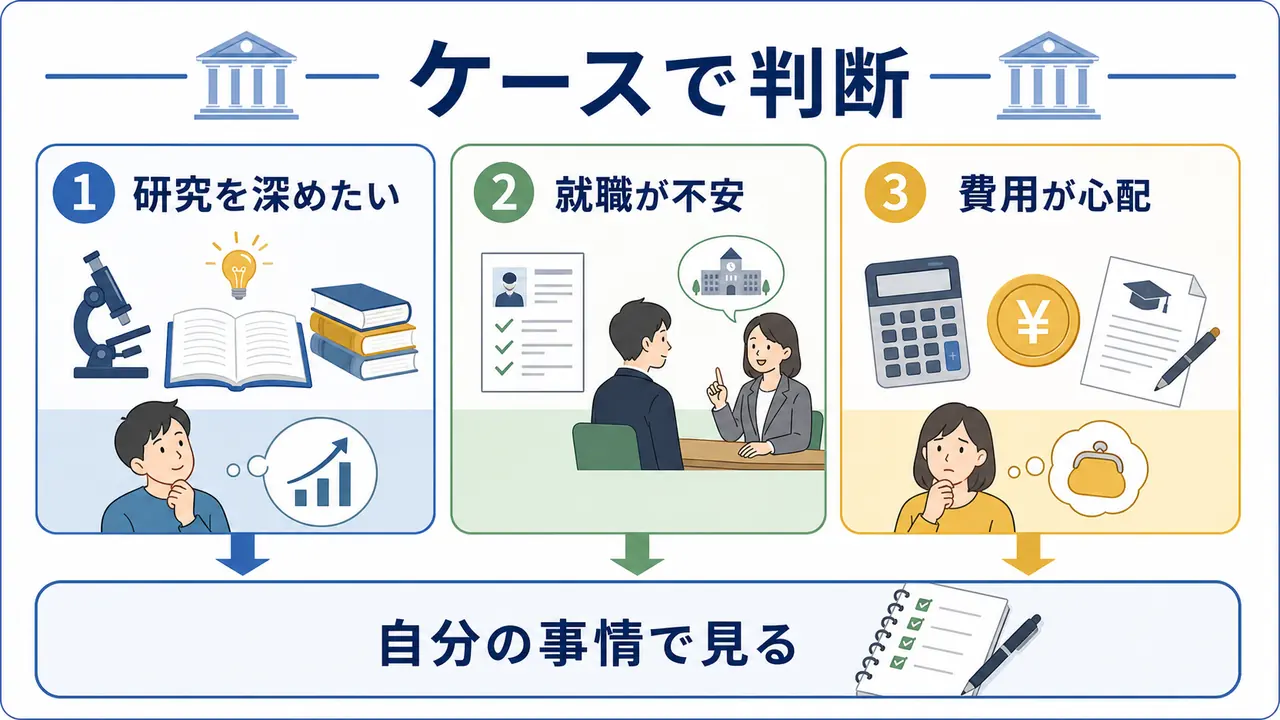 ケースで判断

1 研究を深めたい

2 就職が不安

3 費用が心配

¥

自分の事情で見る